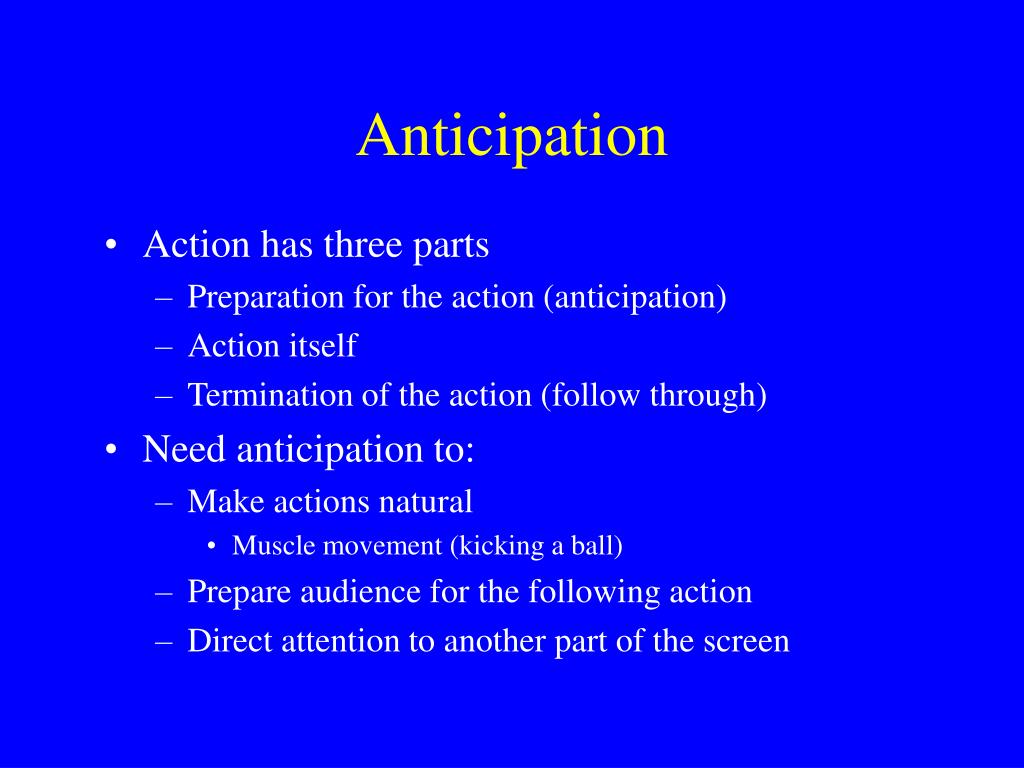 Anticipation

• Action has three parts
– Preparation for the action (anticipation)
– Action itself
– Termination of the action (follow through)
• Need anticipation to:
– Make actions natural
• Muscle movement (kicking a ball)
– Prepare audience for the following action
– Direct attention to another part of the screen